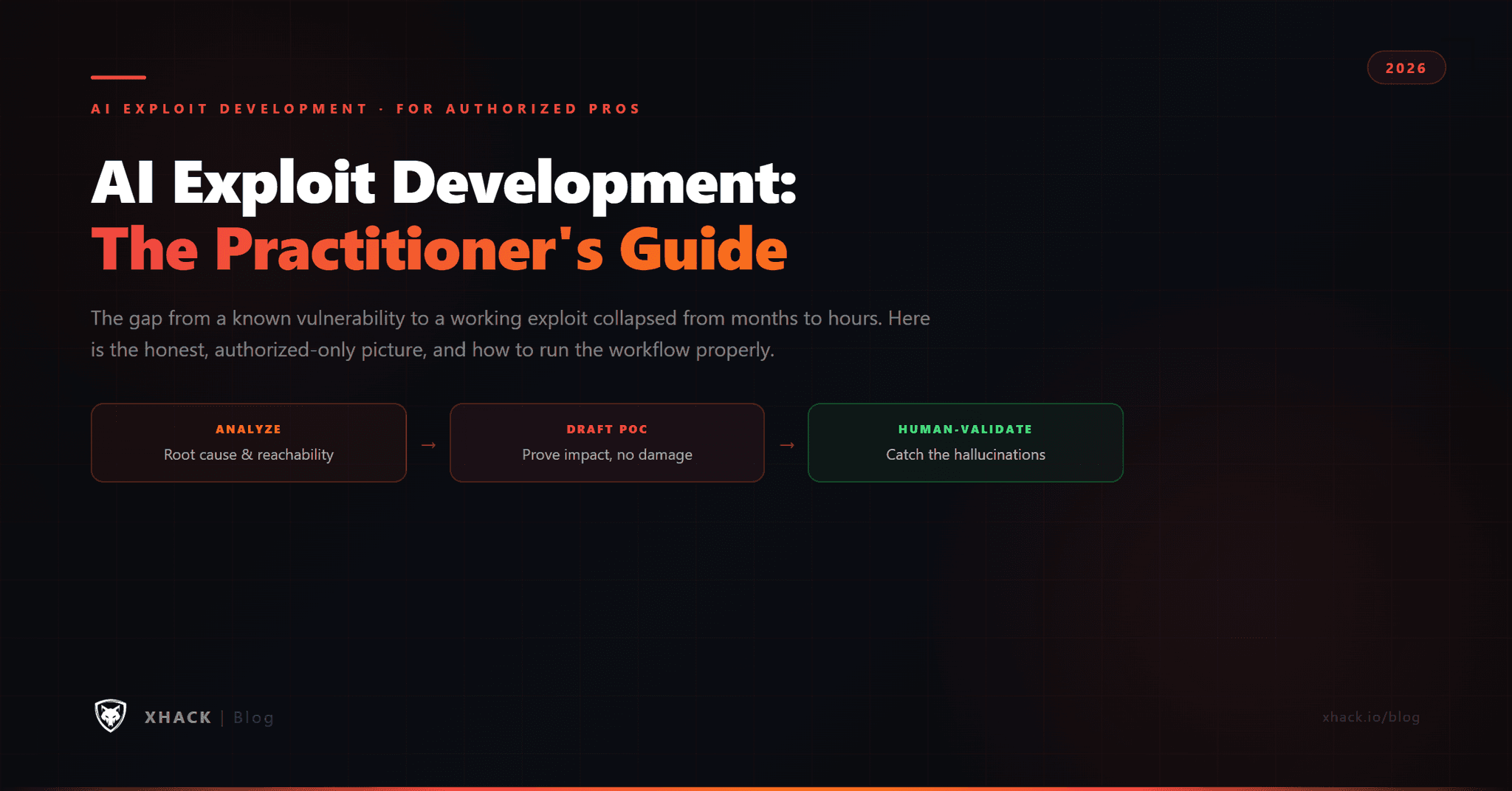 2026

AI EXPLOIT DEVELOPMENT · FOR AUTHORIZED PROS

AI Exploit Development:
The Practitioner's Guide

The gap from a known vulnerability to a working exploit collapsed from months to hours. Here is the honest, authorized-only picture, and how to run the workflow properly.

ANALYZE
Root cause & reachability

→

DRAFT POC
Prove impact, no damage

→

HUMAN-VALIDATE
Catch the hallucinations

XHACK | Blog

xhack.io/blog